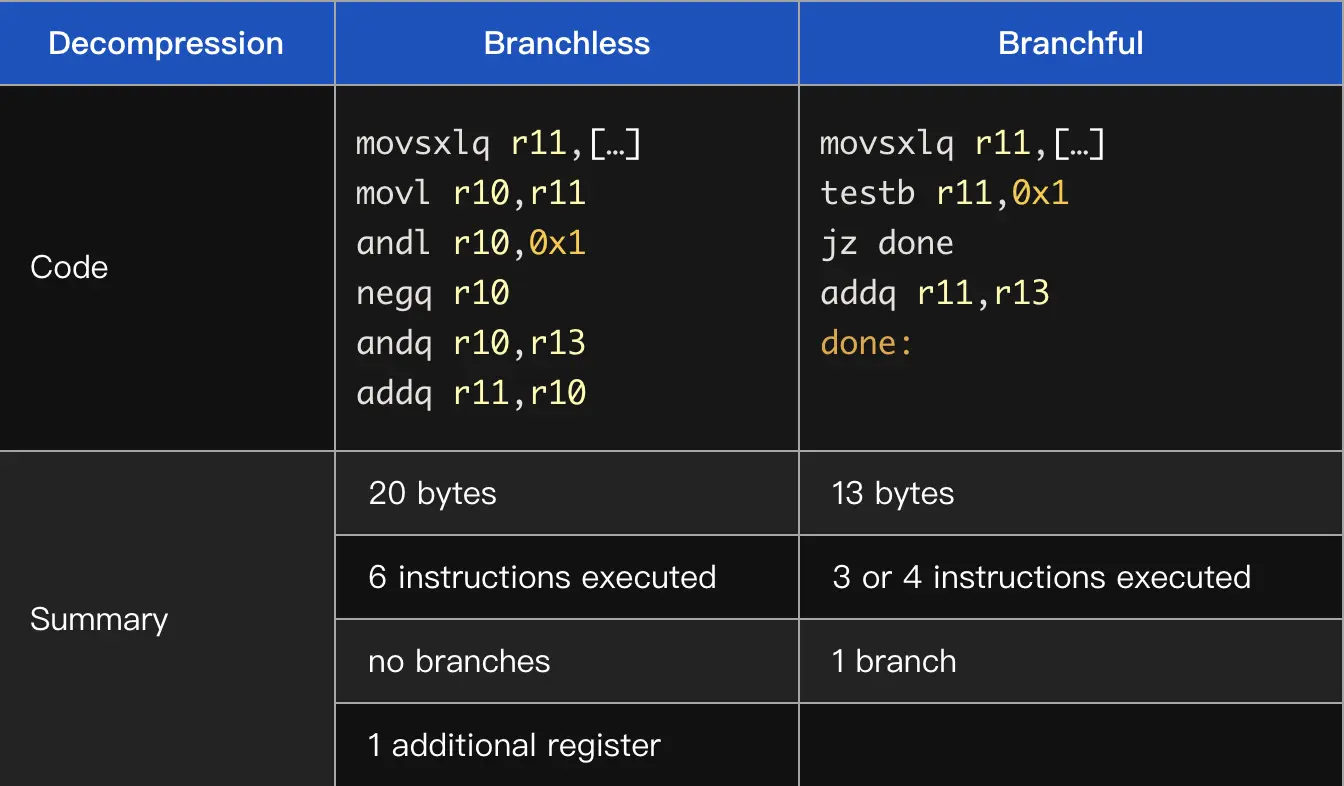 | Decompression | Branchless | Branchful |
|---|---|---|
| Code | movsxlq r11,[…]<br>movl r10,r11<br>andl r10,0x1<br>negq r10<br>andq r10,r13<br>addq r11,r10 | movsxlq r11,[…]<br>testb r11,0x1<br>jz done<br>addq r11,r13<br>done: |
| Summary | 20 bytes | 13 bytes |
| | 6 instructions executed | 3 or 4 instructions executed |
| | no branches | 1 branch |
| | 1 additional register | |